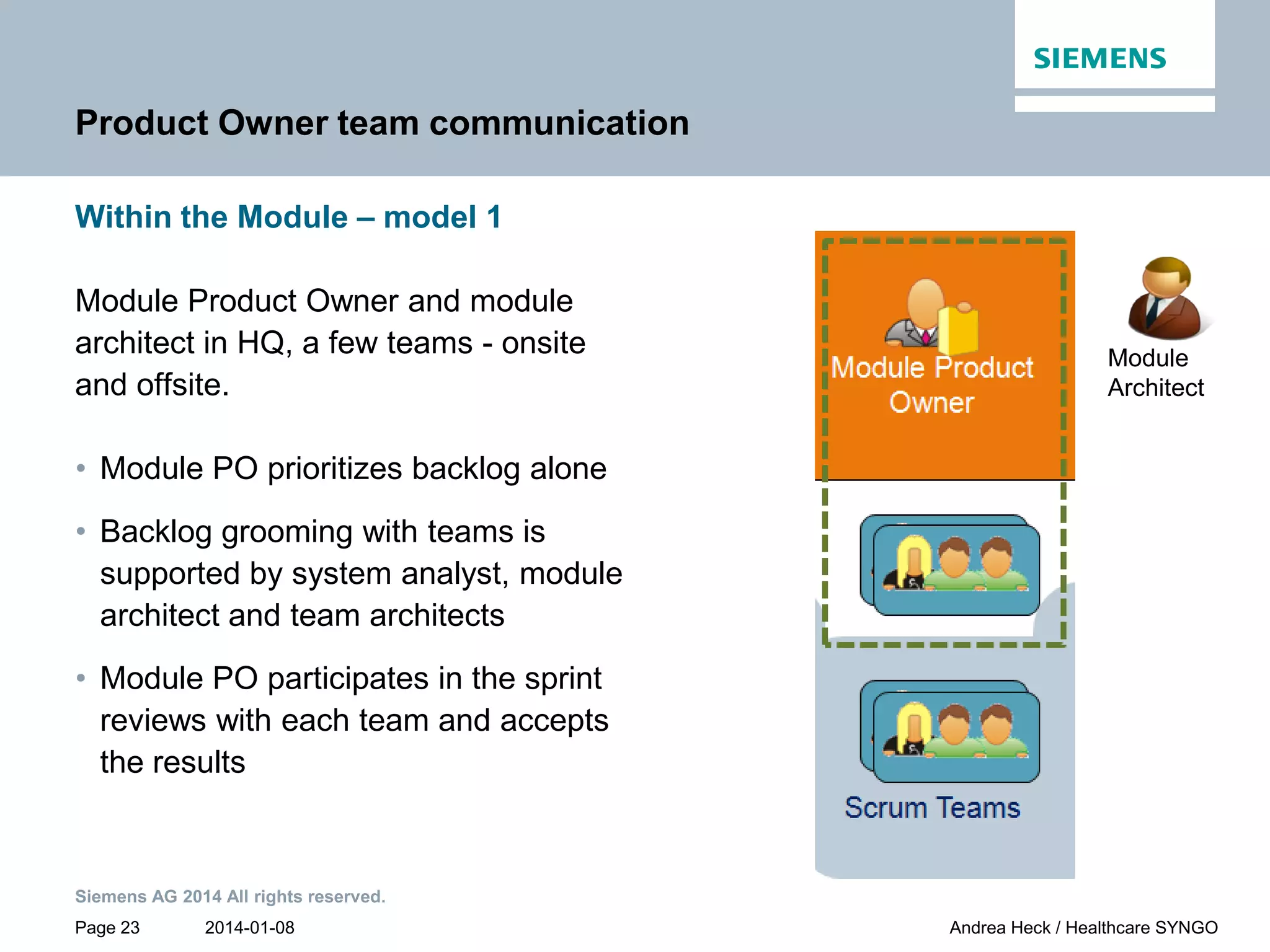 SIEMENS

Product Owner team communication

Within the Module – model 1

Module Product Owner and module architect in HQ, a few teams - onsite and offsite.

• Module PO prioritizes backlog alone
• Backlog grooming with teams is supported by system analyst, module architect and team architects
• Module PO participates in the sprint reviews with each team and accepts the results

Module Product Owner

Module Architect

Scrum Teams

Siemens AG 2014 All rights reserved.

Page 23 2014-01-08 Andrea Heck / Healthcare SYNGO